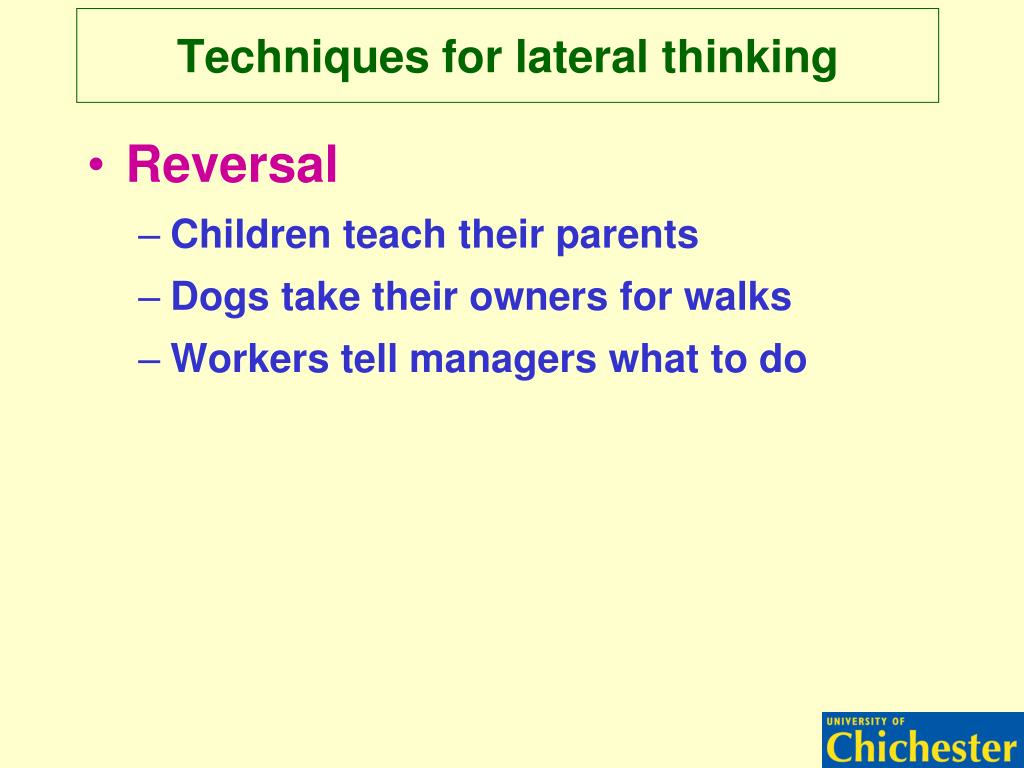 Techniques for lateral thinking

• Reversal
– Children teach their parents
– Dogs take their owners for walks
– Workers tell managers what to do

UNIVERSITY OF
Chichester